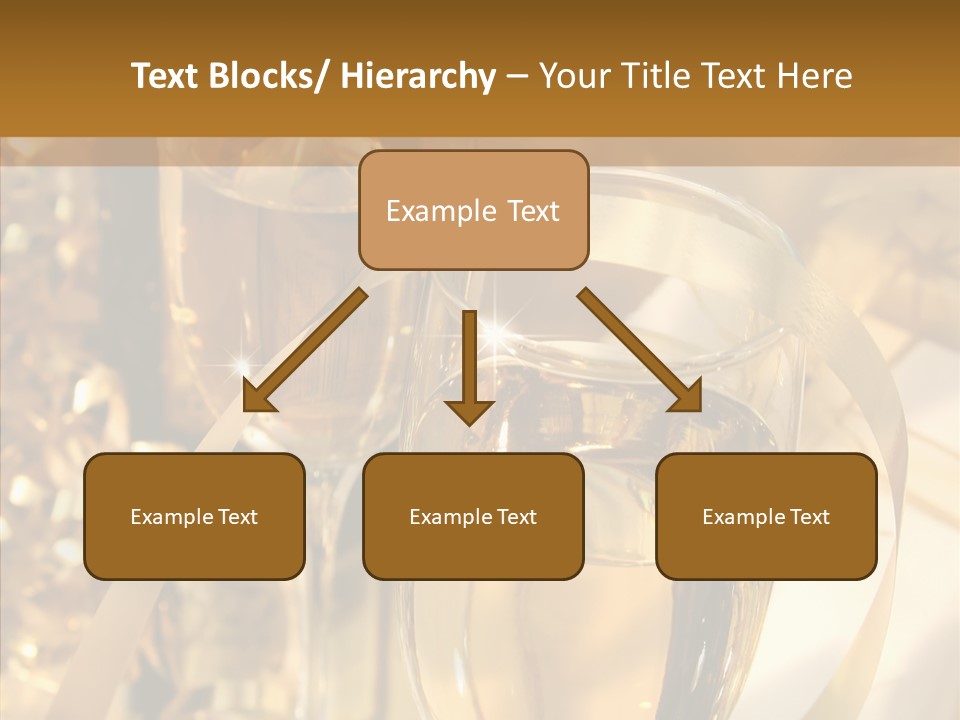 Text Blocks/ Hierarchy – Your Title Text Here

Example Text

Example Text

Example Text

Example Text